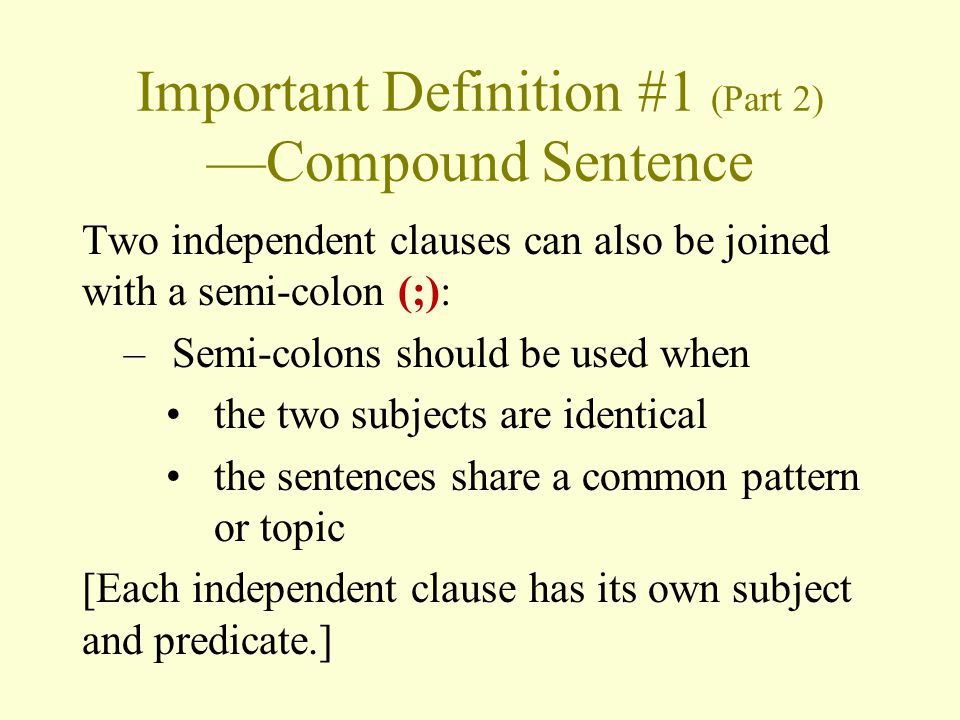 Important Definition #1 (Part 2) —Compound Sentence

Two independent clauses can also be joined with a semi-colon (;):

– Semi-colons should be used when

• the two subjects are identical

• the sentences share a common pattern or topic

[Each independent clause has its own subject and predicate.]